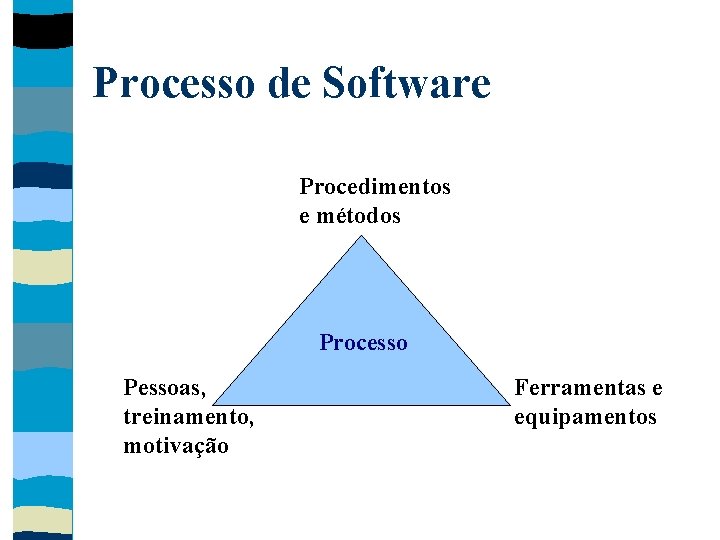 Processo de Software

Procedimentos e métodos

Processo

Pessoas, treinamento, motivação

Ferramentas e equipamentos